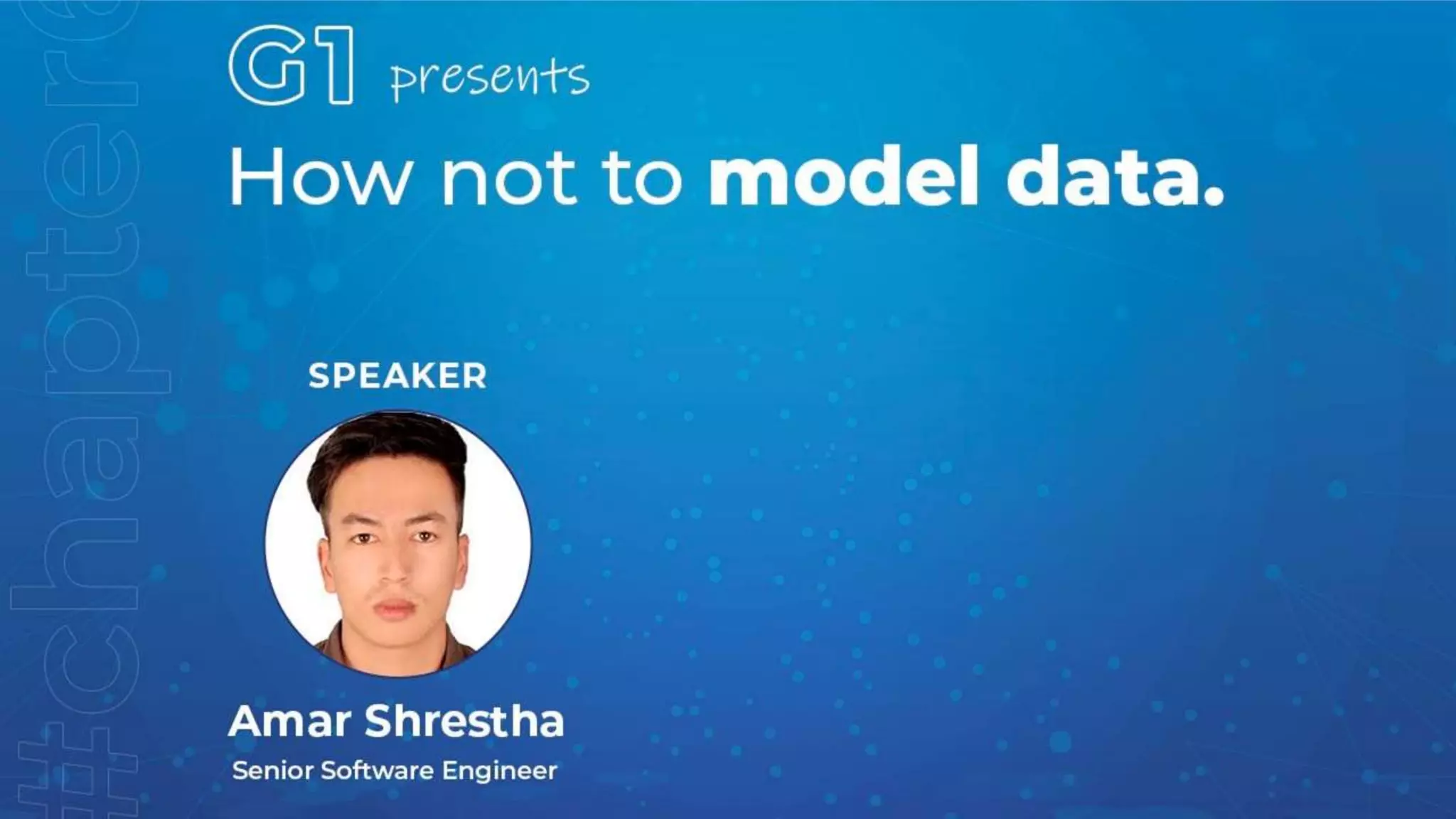 #chapter

G1 presents

How not to model data.

SPEAKER

Amar Shrestha

Senior Software Engineer